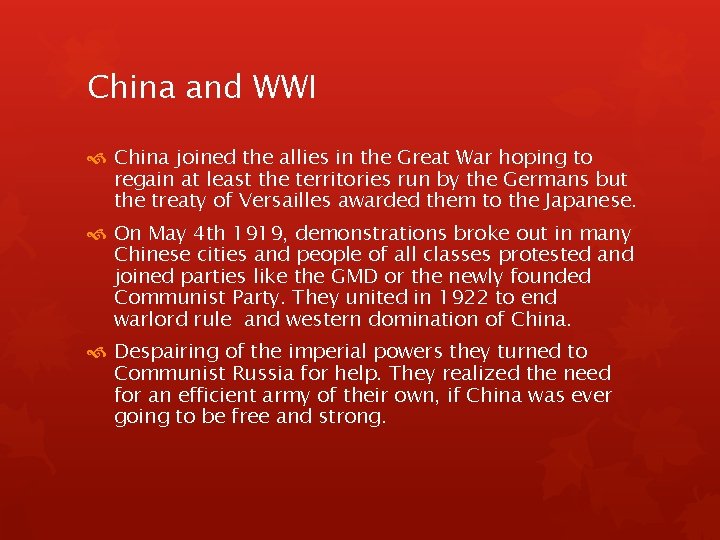 China and WWI

China joined the allies in the Great War hoping to regain at least the territories run by the Germans but the treaty of Versailles awarded them to the Japanese.

On May 4th 1919, demonstrations broke out in many Chinese cities and people of all classes protested and joined parties like the GMD or the newly founded Communist Party. They united in 1922 to end warlord rule and western domination of China.

Despairing of the imperial powers they turned to Communist Russia for help. They realized the need for an efficient army of their own, if China was ever going to be free and strong.